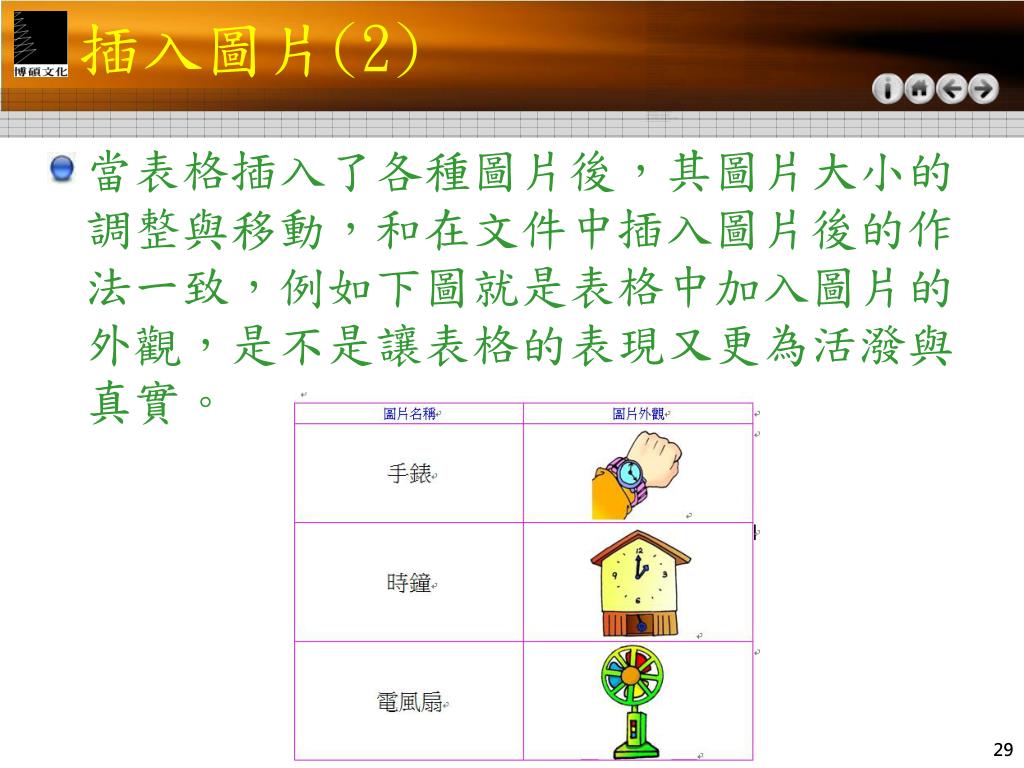 博碩文化

插入圖片(2)

當表格插入了各種圖片後，其圖片大小的調整與移動，和在文件中插入圖片後的作法一致，例如下圖就是表格中加入圖片的外觀，是不是讓表格的表現又更為活潑與真實。

| 圖片名稱 | 圖片外觀 |
|---|---|
| 手錶 | |
| 時鐘 | |
| 電風扇 | |

29